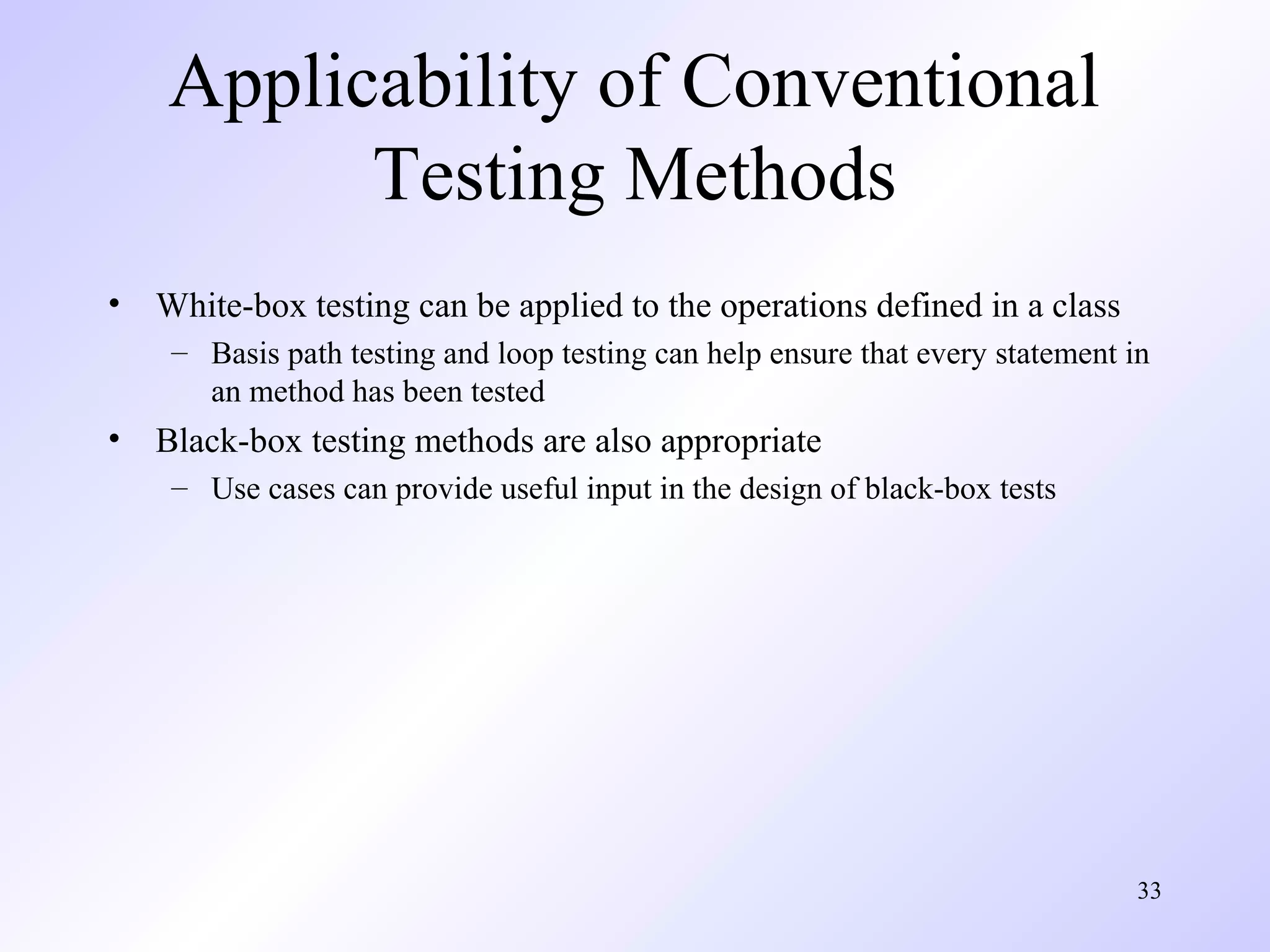 Applicability of Conventional Testing Methods

• White-box testing can be applied to the operations defined in a class
  – Basis path testing and loop testing can help ensure that every statement in an method has been tested
• Black-box testing methods are also appropriate
  – Use cases can provide useful input in the design of black-box tests

33